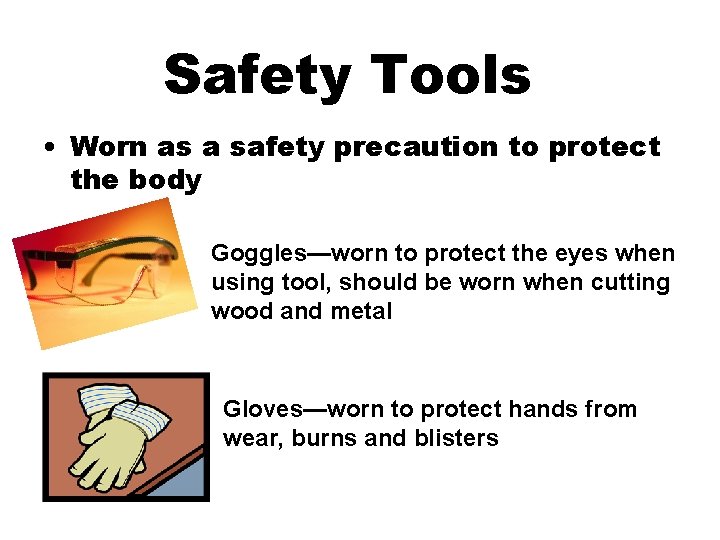 Safety Tools

• Worn as a safety precaution to protect the body

Goggles—worn to protect the eyes when using tool, should be worn when cutting wood and metal

Gloves—worn to protect hands from wear, burns and blisters